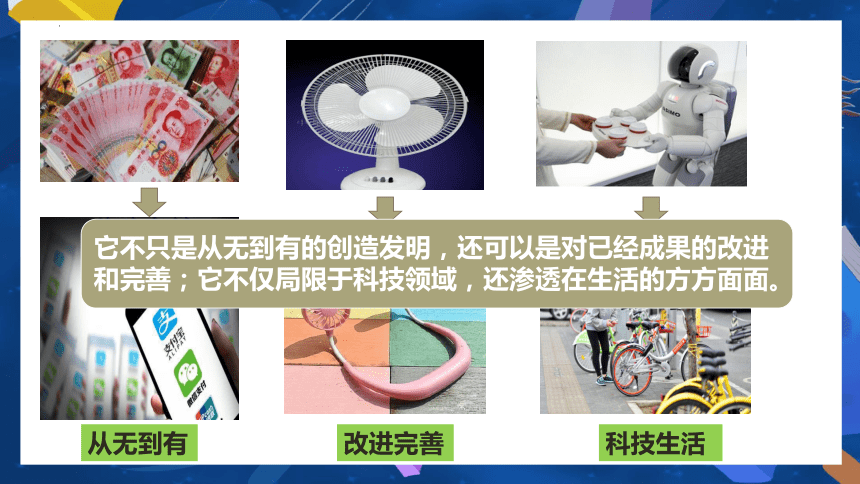 它不只是从无到有的创造发明，还可以是对已经成果的改进和完善；它不仅局限于科技领域，还渗透在生活的方方面面。

支付宝
ALIPAY
微信支付

从无到有

改进完善

科技生活